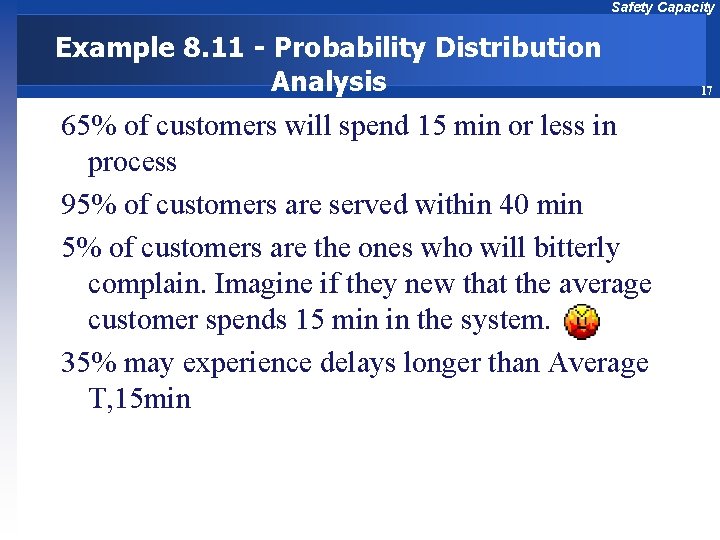 Safety Capacity

Example 8.11 - Probability Distribution Analysis

17

65% of customers will spend 15 min or less in process

95% of customers are served within 40 min

5% of customers are the ones who will bitterly complain. Imagine if they new that the average customer spends 15 min in the system.

35% may experience delays longer than Average T,15min